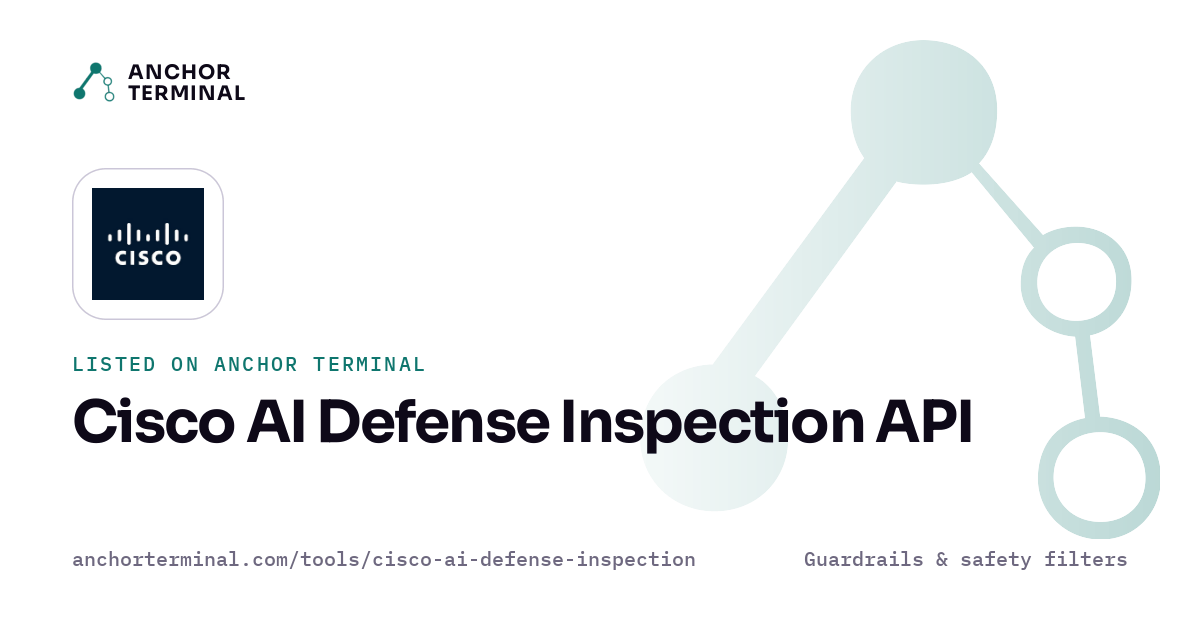 ANCHOR
TERMINAL

CISCO

LISTED ON ANCHOR TERMINAL

Cisco AI Defense Inspection API

anchorterminal.com/tools/cisco-ai-defense-inspection

Guardrails & safety filters